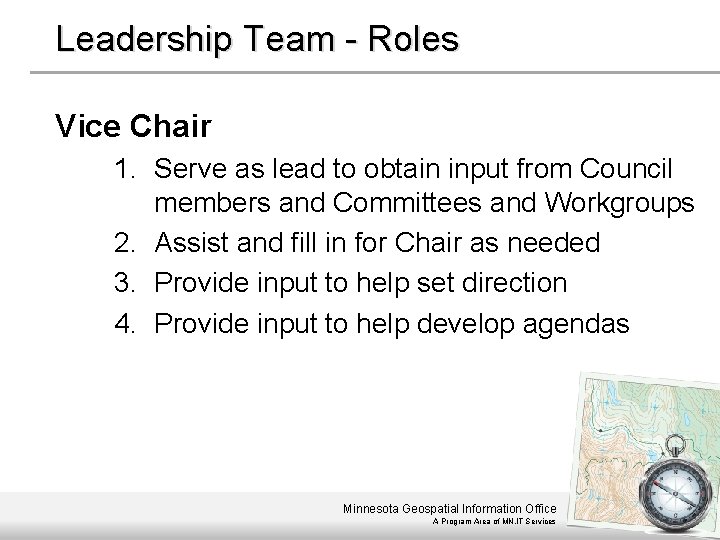 Leadership Team - Roles

Vice Chair

1. Serve as lead to obtain input from Council members and Committees and Workgroups
2. Assist and fill in for Chair as needed
3. Provide input to help set direction
4. Provide input to help develop agendas

Minnesota Geospatial Information Office
A Program Area of MN.IT Services